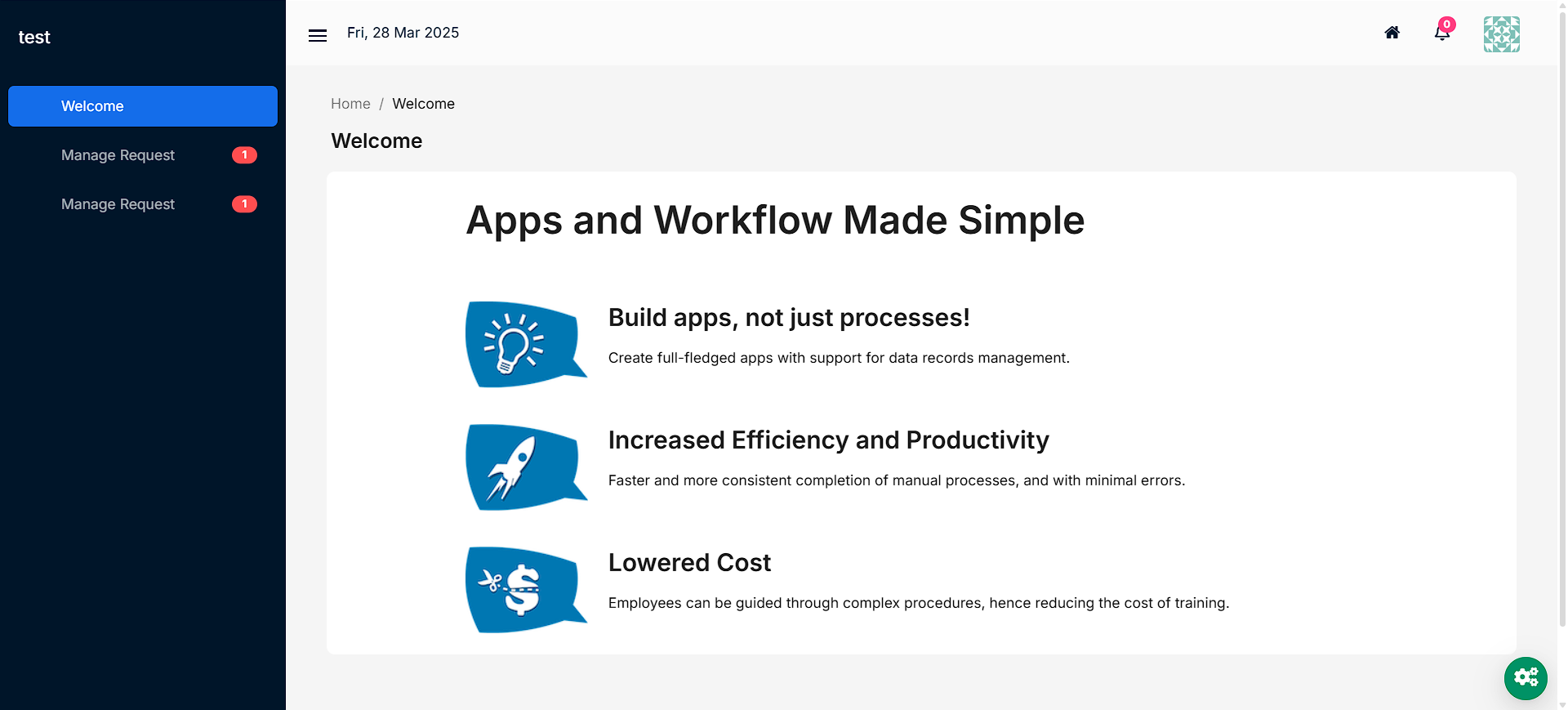 test

Welcome

Manage Request 1

Manage Request 1

Fri, 28 Mar 2025

0

Home / Welcome

Welcome

Apps and Workflow Made Simple

Build apps, not just processes!

Create full-fledged apps with support for data records management.

Increased Efficiency and Productivity

Faster and more consistent completion of manual processes, and with minimal errors.

Lowered Cost

Employees can be guided through complex procedures, hence reducing the cost of training.